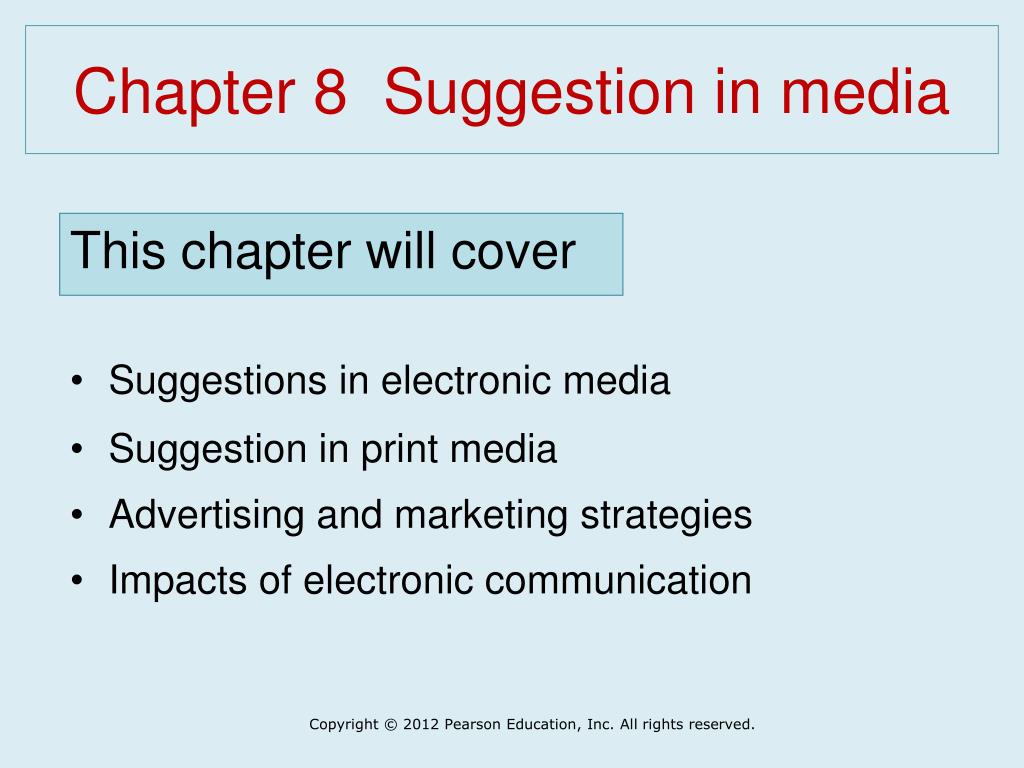 Chapter 8 Suggestion in media

This chapter will cover

• Suggestions in electronic media
• Suggestion in print media
• Advertising and marketing strategies
• Impacts of electronic communication

Copyright © 2012 Pearson Education, Inc. All rights reserved.